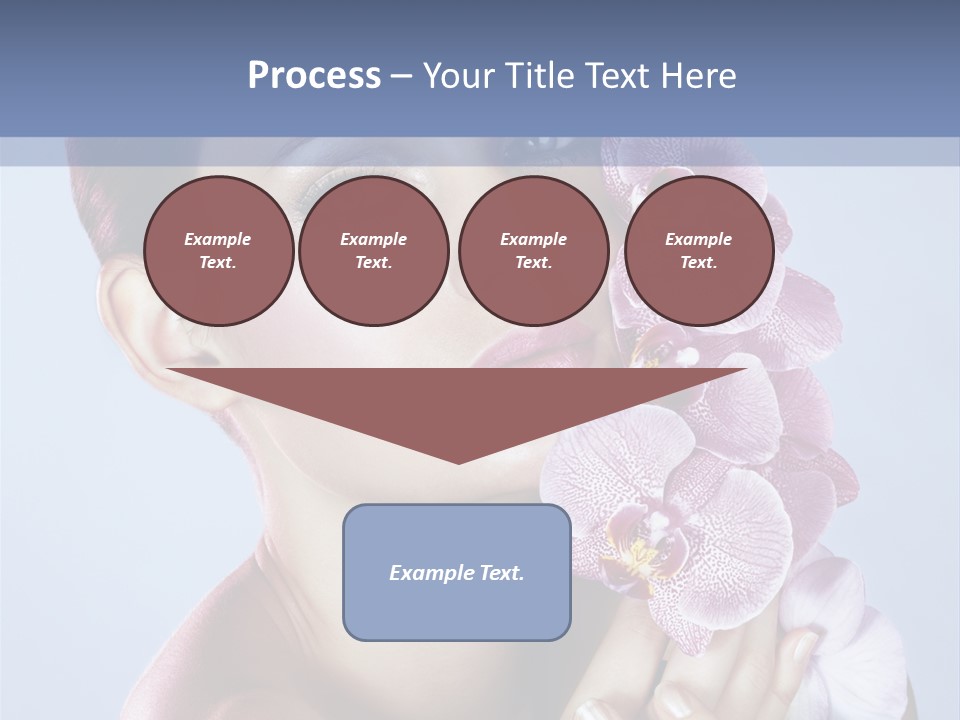 Process – Your Title Text Here

Example Text.

Example Text.

Example Text.

Example Text.

Example Text.